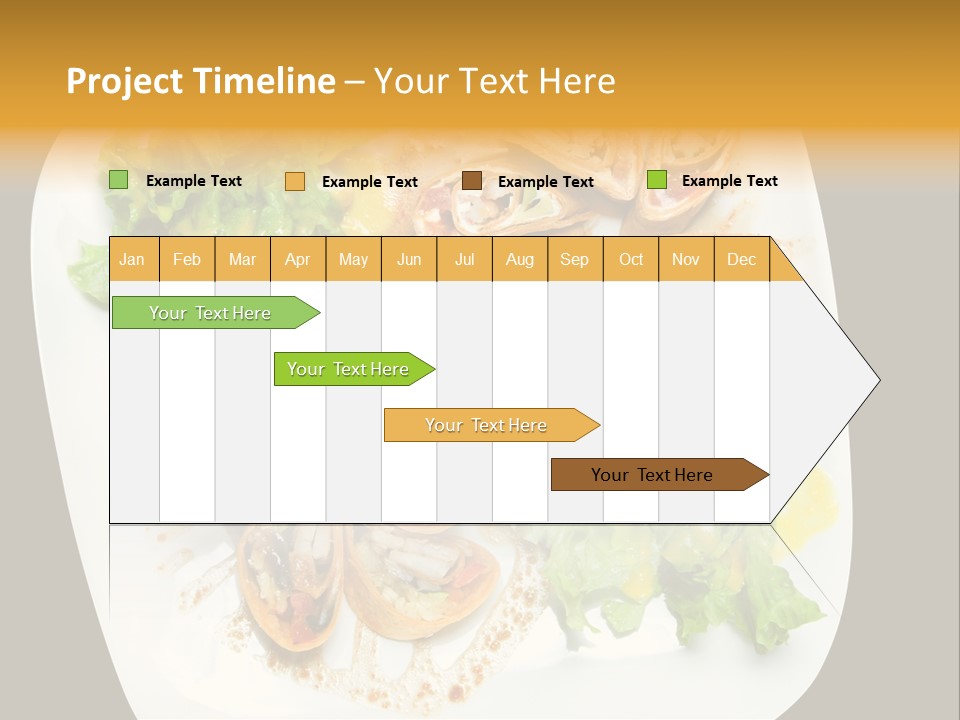 Project Timeline – Your Text Here

Example Text Example Text Example Text Example Text

| Jan | Feb | Mar | Apr | May | Jun | Jul | Aug | Sep | Oct | Nov | Dec |
|---|---|---|---|---|---|---|---|---|---|---|---|

Your Text Here

Your Text Here

Your Text Here

Your Text Here